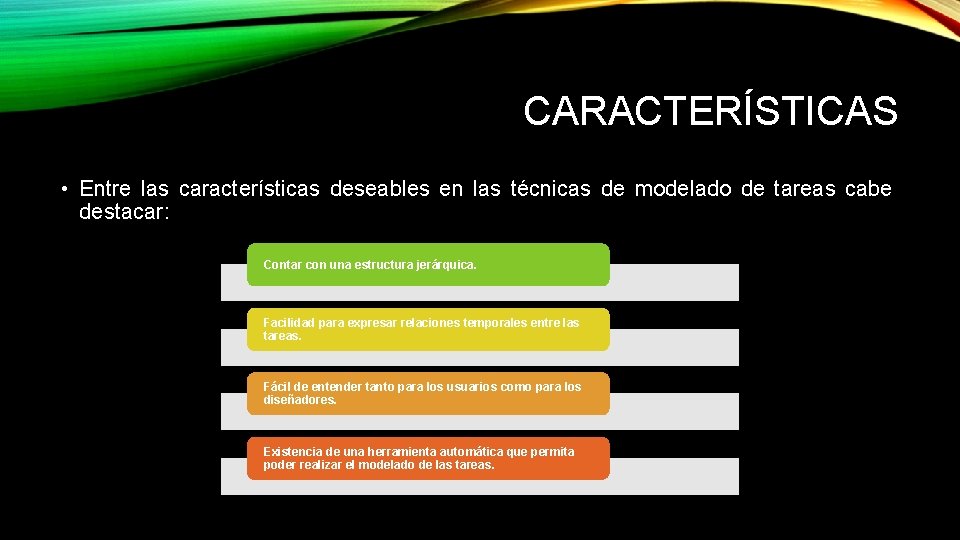 CARACTERÍSTICAS

• Entre las características deseables en las técnicas de modelado de tareas cabe destacar:

Contar con una estructura jerárquica.

Facilidad para expresar relaciones temporales entre las tareas.

Fácil de entender tanto para los usuarios como para los diseñadores.

Existencia de una herramienta automática que permita poder realizar el modelado de las tareas.